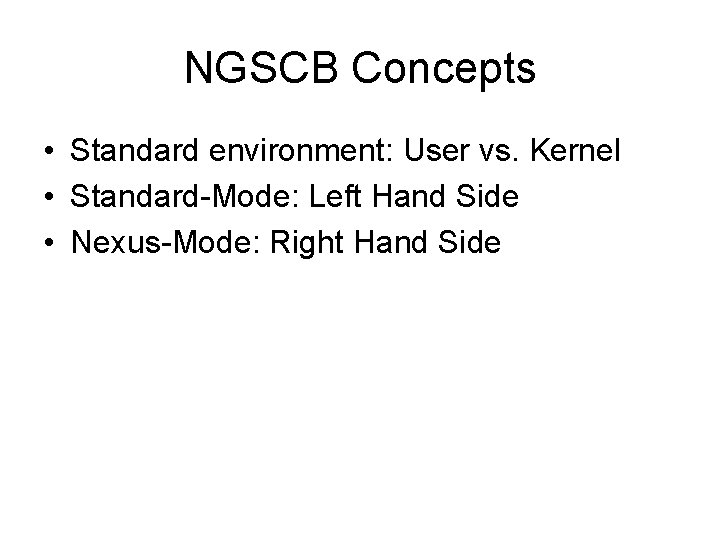 NGSCB Concepts

• Standard environment: User vs. Kernel
• Standard-Mode: Left Hand Side
• Nexus-Mode: Right Hand Side